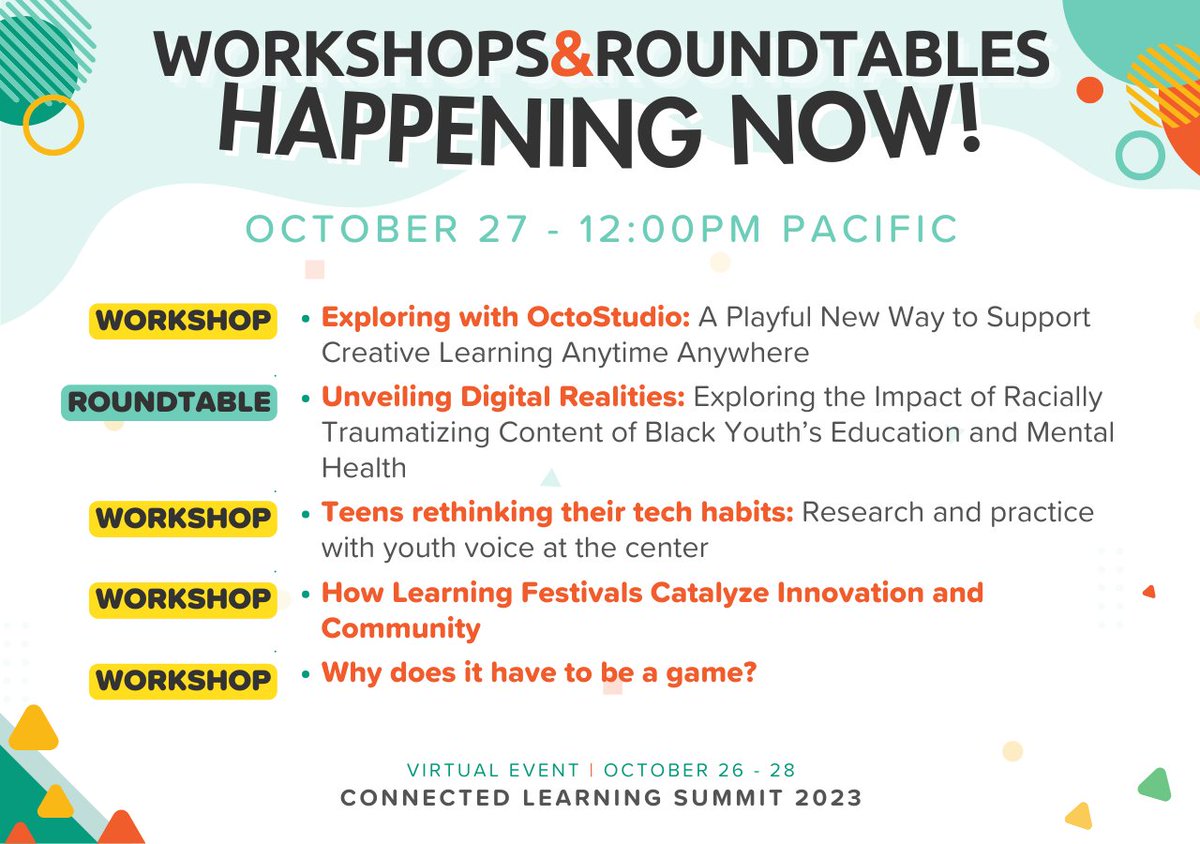 WORKSHOPS&ROUNDTABLES
HAPPENING NOW!

OCTOBER 27 - 12:00PM PACIFIC

WORKSHOP • Exploring with OctoStudio: A Playful New Way to Support Creative Learning Anytime Anywhere

ROUNDTABLE • Unveiling Digital Realities: Exploring the Impact of Racially Traumatizing Content of Black Youth's Education and Mental Health

WORKSHOP • Teens rethinking their tech habits: Research and practice with youth voice at the center

WORKSHOP • How Learning Festivals Catalyze Innovation and Community

WORKSHOP • Why does it have to be a game?

VIRTUAL EVENT | OCTOBER 26 - 28
CONNECTED LEARNING SUMMIT 2023